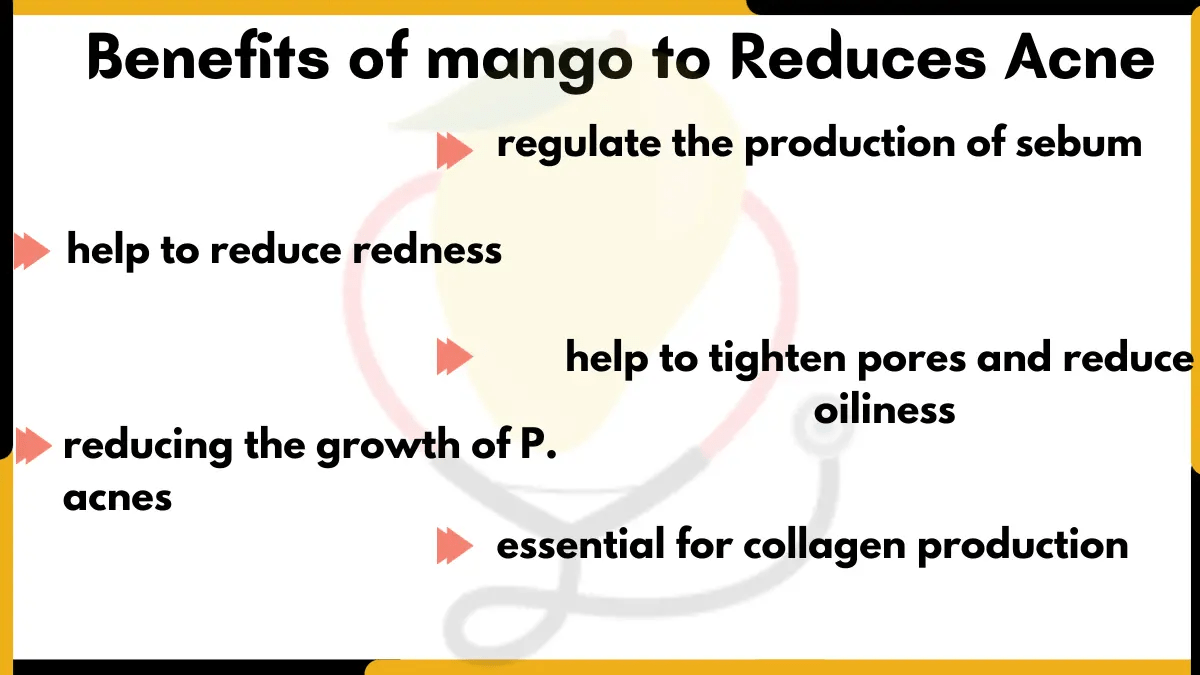 Benefits of mango to Reduces Acne

regulate the production of sebum

help to reduce redness

help to tighten pores and reduce oiliness

reducing the growth of P. acnes

essential for collagen production